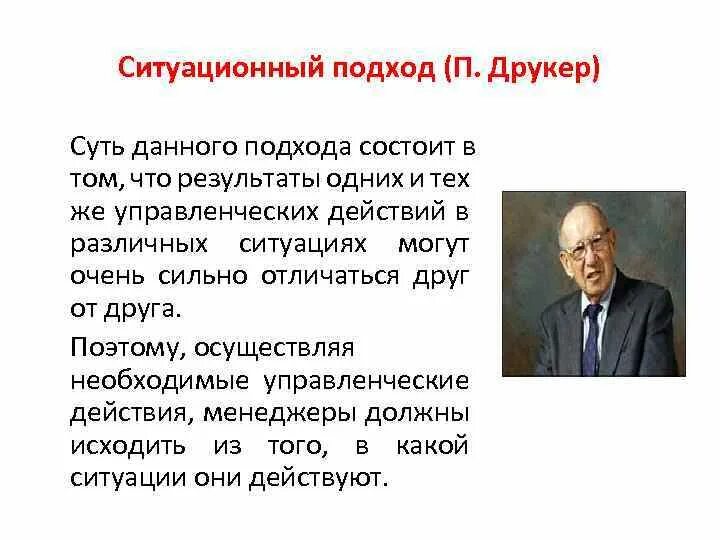 Ситуационный подход (П. Друкер)

Суть данного подхода состоит в том, что результаты одних и тех же управленческих действий в различных ситуациях могут очень сильно отличаться друг от друга.

Поэтому, осуществляя необходимые управленческие действия, менеджеры должны исходить из того, в какой ситуации они действуют.